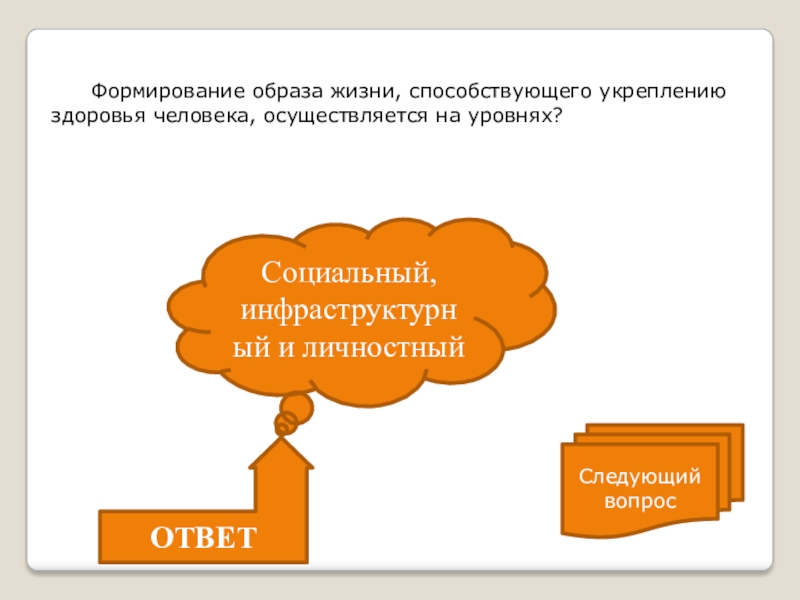 Формирование образа жизни, способствующего укреплению здоровья человека, осуществляется на уровнях?

Социальный, инфраструктурный и личностный

ОТВЕТ

Следующий вопрос